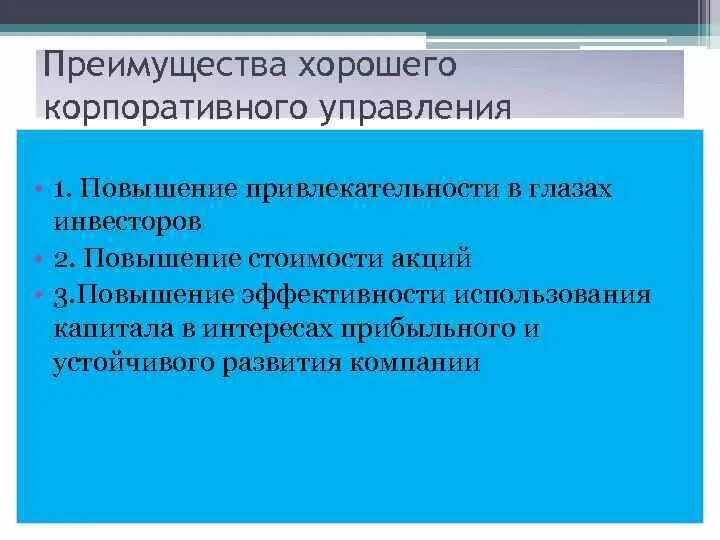 Преимущества хорошего корпоративного управления

• 1. Повышение привлекательности в глазах инвесторов
• 2. Повышение стоимости акций
• 3.Повышение эффективности использования капитала в интересах прибыльного и устойчивого развития компании